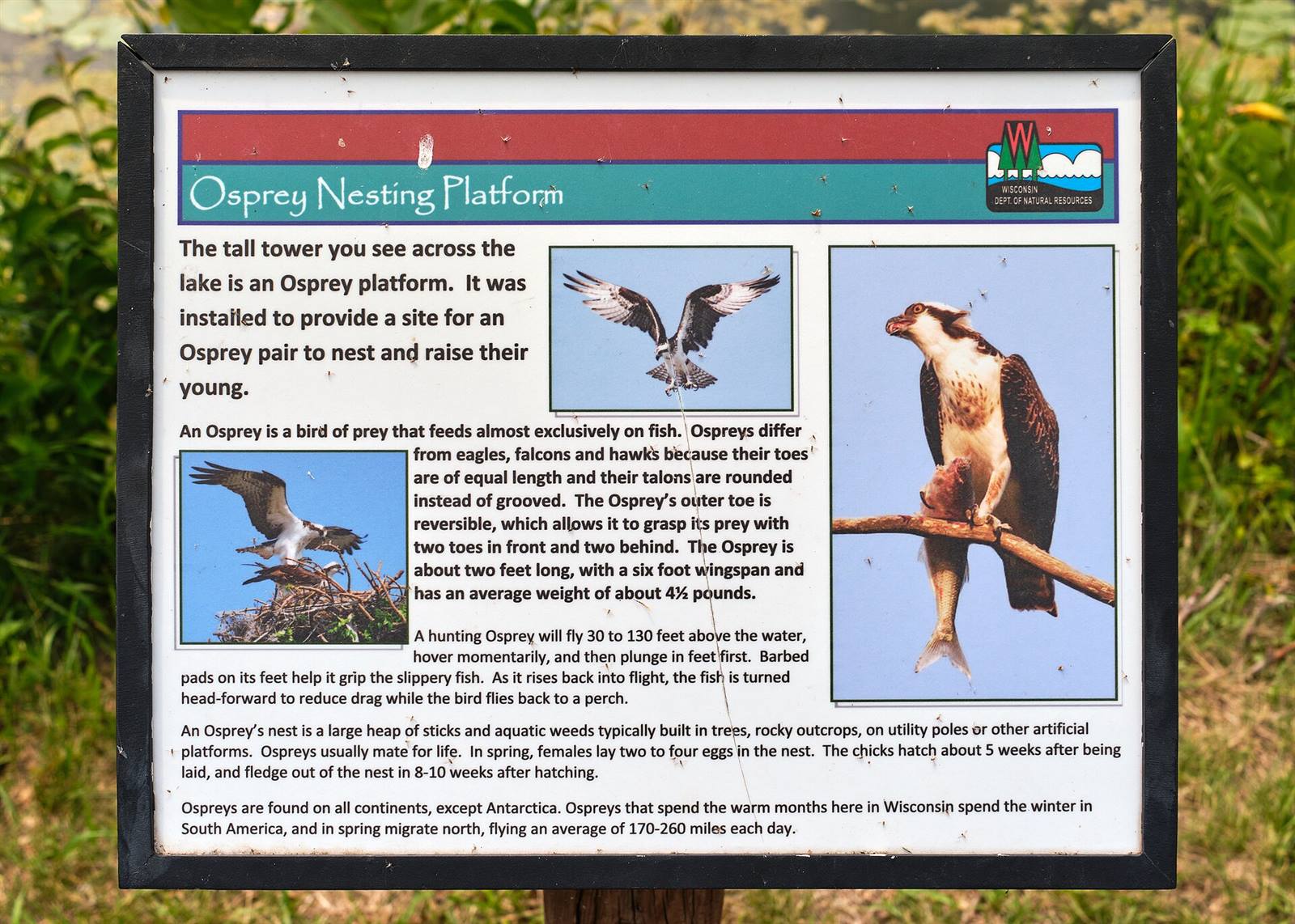 Osprey Nesting Platform

WISCONSIN DEPT. OF NATURAL RESOURCES

The tall tower you see across the lake is an Osprey platform. It was installed to provide a site for an Osprey pair to nest and raise their young.

An Osprey is a bird of prey that feeds almost exclusively on fish. Ospreys differ from eagles, falcons and hawks because their toes are of equal length and their talons are rounded instead of grooved. The Osprey's outer toe is reversible, which allows it to grasp its prey with two toes in front and two behind. The Osprey is about two feet long, with a six foot wingspan and has an average weight of about 4½ pounds.

A hunting Osprey will fly 30 to 130 feet above the water, hover momentarily, and then plunge in feet first. Barbed pads on its feet help it grip the slippery fish. As it rises back into flight, the fish is turned head-forward to reduce drag while the bird flies back to a perch.

An Osprey's nest is a large heap of sticks and aquatic weeds typically built in trees, rocky outcrops, on utility poles or other artificial platforms. Ospreys usually mate for life. In spring, females lay two to four eggs in the nest. The chicks hatch about 5 weeks after being laid, and fledge out of the nest in 8-10 weeks after hatching.

Ospreys are found on all continents, except Antarctica. Ospreys that spend the warm months here in Wisconsin spend the winter in South America, and in spring migrate north, flying an average of 170-260 miles each day.